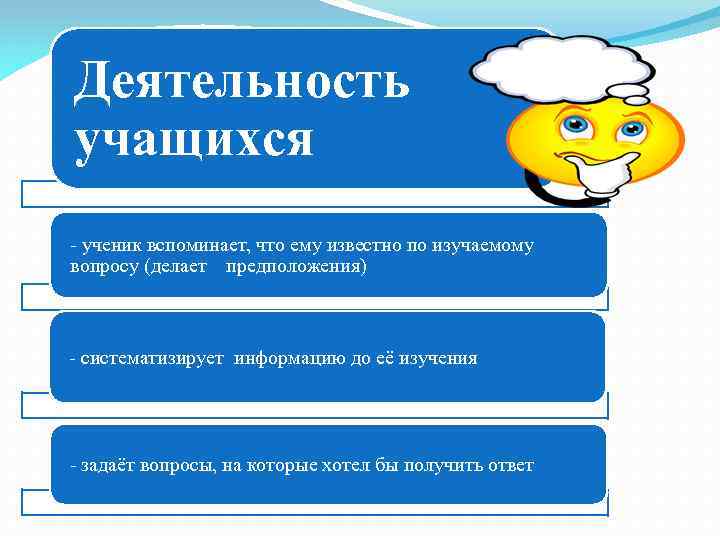 Деятельность учащихся

- ученик вспоминает, что ему известно по изучаемому вопросу (делает предположения)

- систематизирует информацию до её изучения

- задаёт вопросы, на которые хотел бы получить ответ